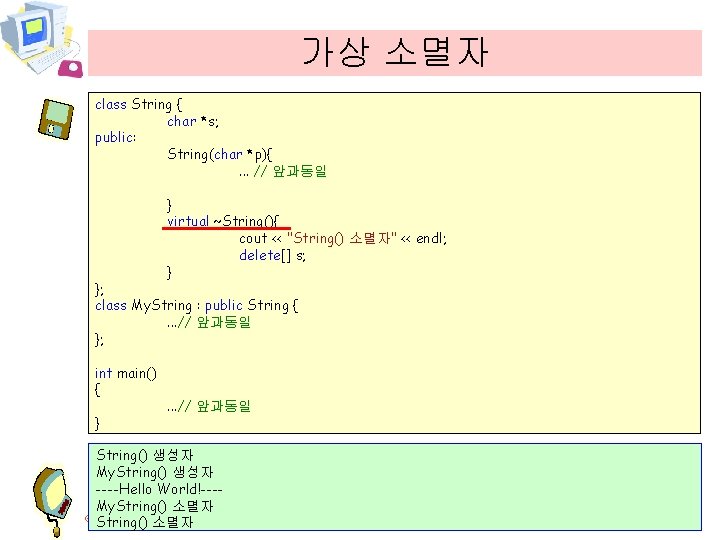 가상 소멸자

class String {
char *s;
public:
String(char *p){
... // 앞과동일

}
virtual ~String(){
cout << "String() 소멸자" << endl;
delete[] s;
}
};
class MyString : public String {
...// 앞과동일
};

int main()
{
...// 앞과동일
}

String() 생성자
MyString() 생성자
----Hello World!----
MyString() 소멸자
String() 소멸자